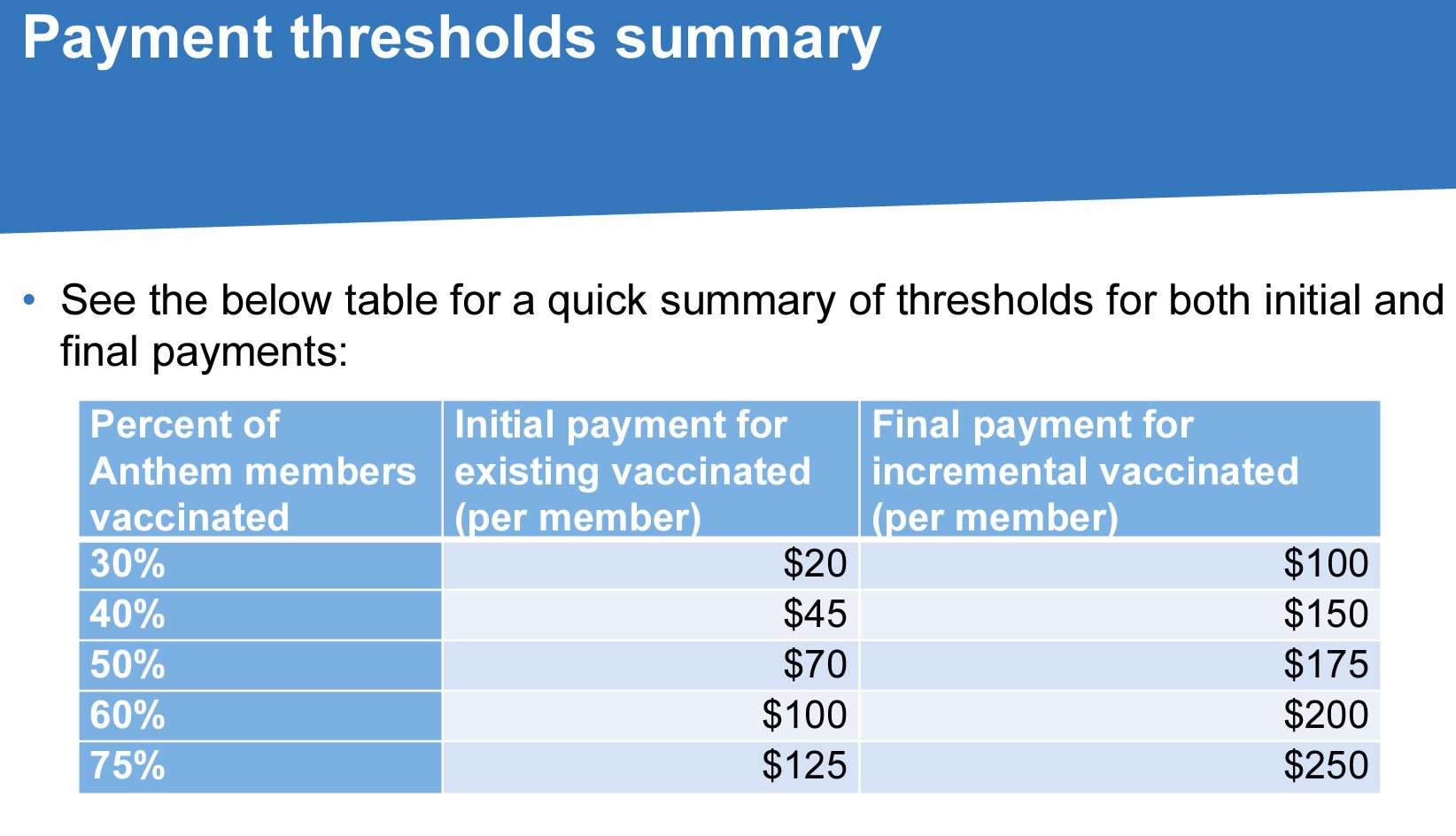 Payment thresholds summary

• See the below table for a quick summary of thresholds for both initial and final payments:

| Percent of Anthem members vaccinated | Initial payment for existing vaccinated (per member) | Final payment for incremental vaccinated (per member) |
|---|---|---|
| 30% | \$20 | \$100 |
| 40% | \$45 | \$150 |
| 50% | \$70 | \$175 |
| 60% | \$100 | \$200 |
| 75% | \$125 | \$250 |